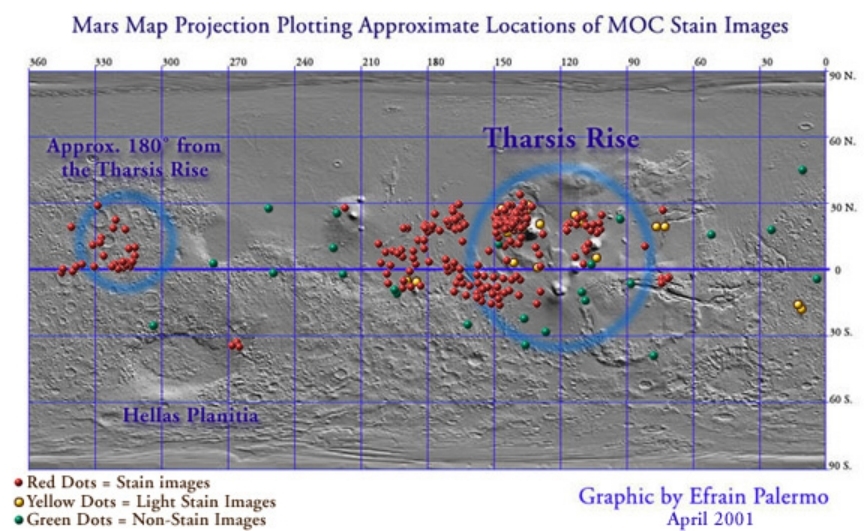 Mars Map Projection Plotting Approximate Locations of MOC Stain Images

360 330 300 270 240 210 180 150 120 90 60 30 0

90 N.
60 N.
30 N.
0
30 S.
60 S.
90 S.

Approx. 180° from the Tharsis Rise

Tharsis Rise

Hellas Planitia

Red Dots = Stain images
Yellow Dots = Light Stain Images
Green Dots = Non-Stain Images

Graphic by Efrain Palermo
April 2001